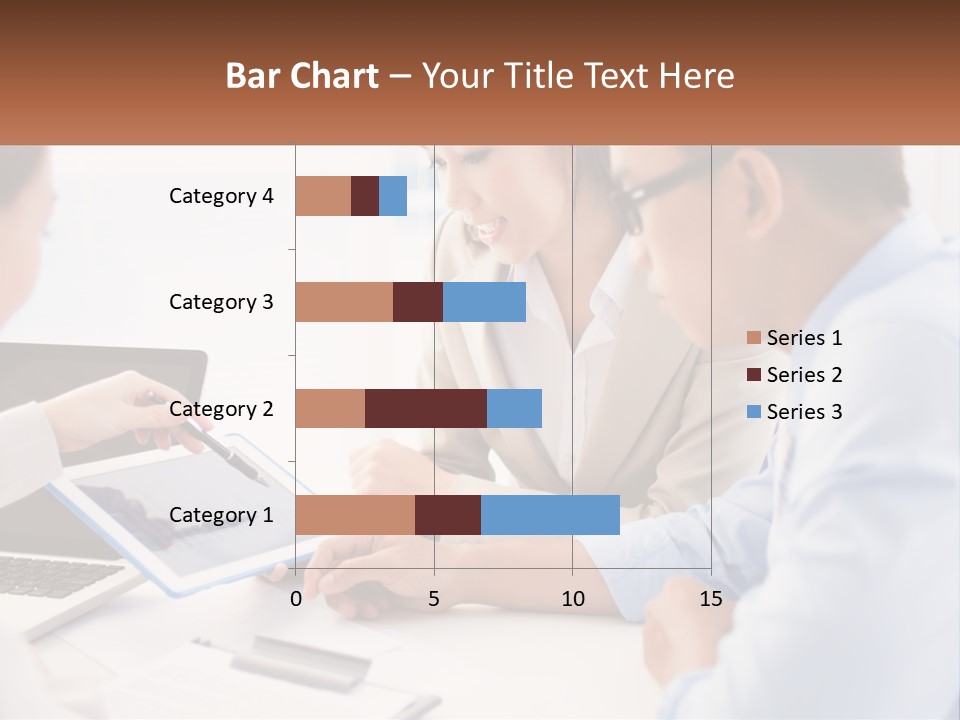 Bar Chart – Your Title Text Here

Category 4
Category 3
Category 2
Category 1

0
5
10
15

Series 1
Series 2
Series 3